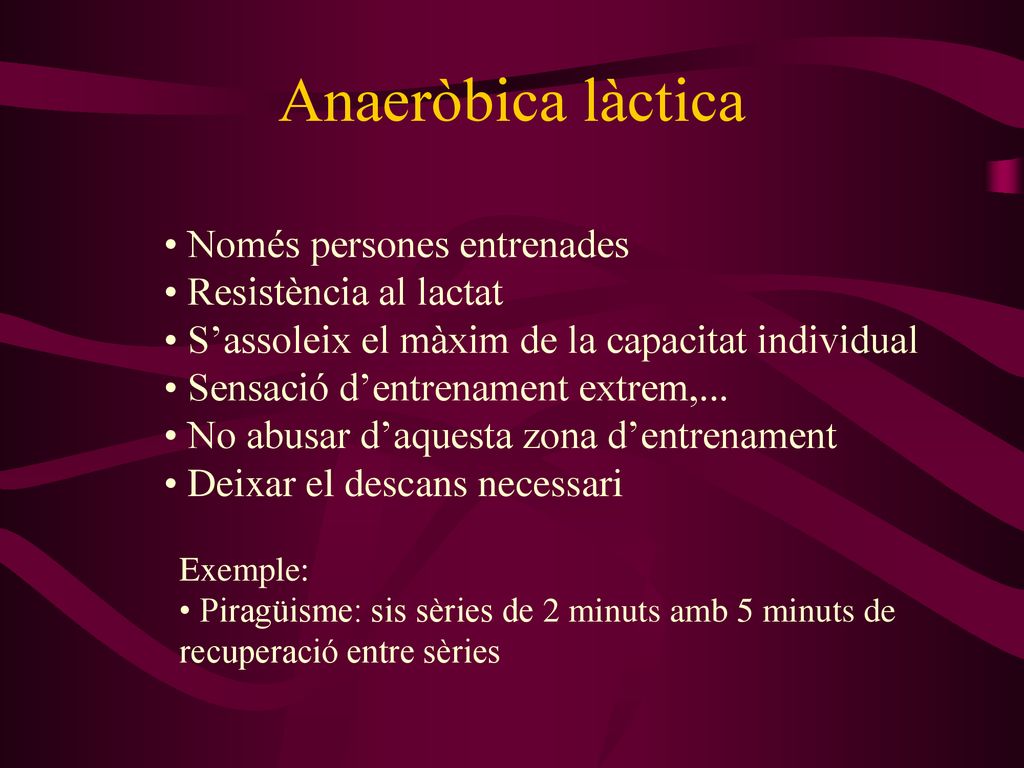 Anaeròbica làctica

• Només persones entrenades
• Resistència al lactat
• S’assoleix el màxim de la capacitat individual
• Sensació d’entrenament extrem,...
• No abusar d’aquesta zona d’entrenament
• Deixar el descans necessari

Exemple:
• Piragüisme: sis sèries de 2 minuts amb 5 minuts de recuperació entre sèries